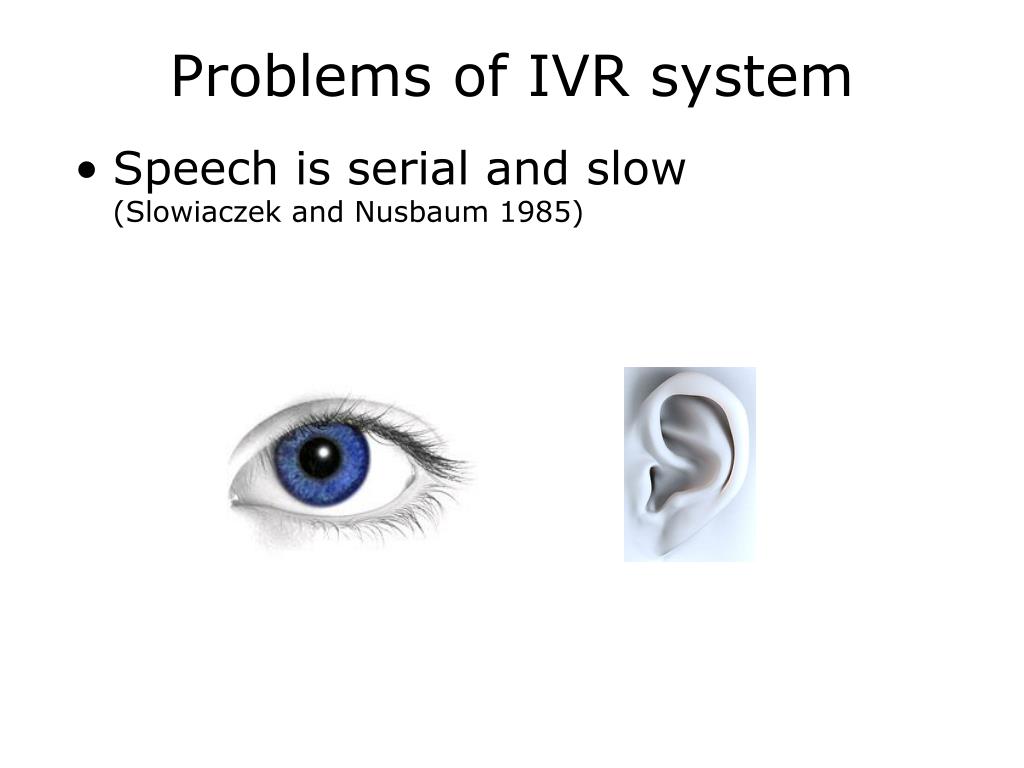 Problems of IVR system

• Speech is serial and slow
(Slowiaczek and Nusbaum 1985)